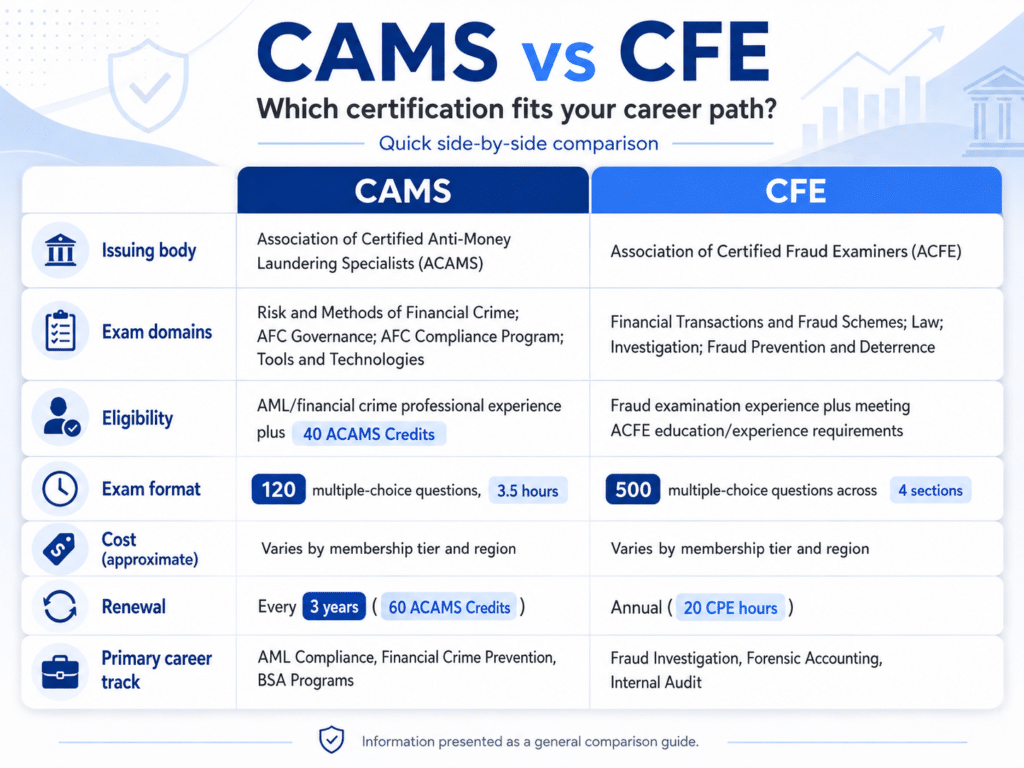 CAMS vs CFE

Which certification fits your career path?

Quick side-by-side comparison

| | CAMS | CFE |
|---|---|---|
| Issuing body | Association of Certified Anti-Money Laundering Specialists (ACAMS) | Association of Certified Fraud Examiners (ACFE) |
| Exam domains | Risk and Methods of Financial Crime; AFC Governance; AFC Compliance Program; Tools and Technologies | Financial Transactions and Fraud Schemes; Law; Investigation; Fraud Prevention and Deterrence |
| Eligibility | AML/financial crime professional experience plus 40 ACAMS Credits | Fraud examination experience plus meeting ACFE education/experience requirements |
| Exam format | 120 multiple-choice questions, 3.5 hours | 500 multiple-choice questions across 4 sections |
| Cost (approximate) | Varies by membership tier and region | Varies by membership tier and region |
| Renewal | Every 3 years ( 60 ACAMS Credits ) | Annual ( 20 CPE hours ) |
| Primary career track | AML Compliance, Financial Crime Prevention, BSA Programs | Fraud Investigation, Forensic Accounting, Internal Audit |

Information presented as a general comparison guide.